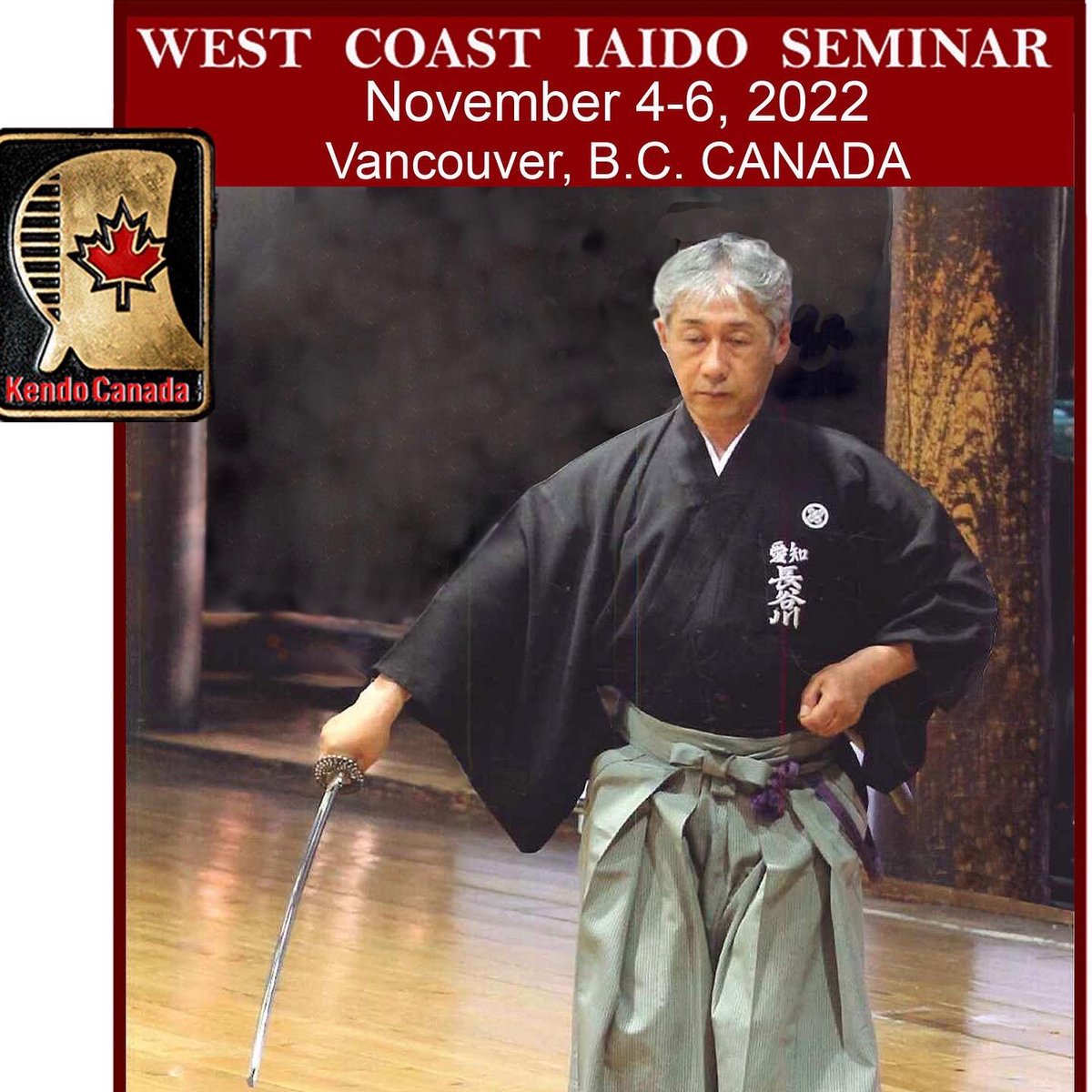 WEST COAST IAIDO SEMINAR
November 4-6, 2022
Vancouver, B.C. CANADA

Kendo Canada

愛知
長谷川